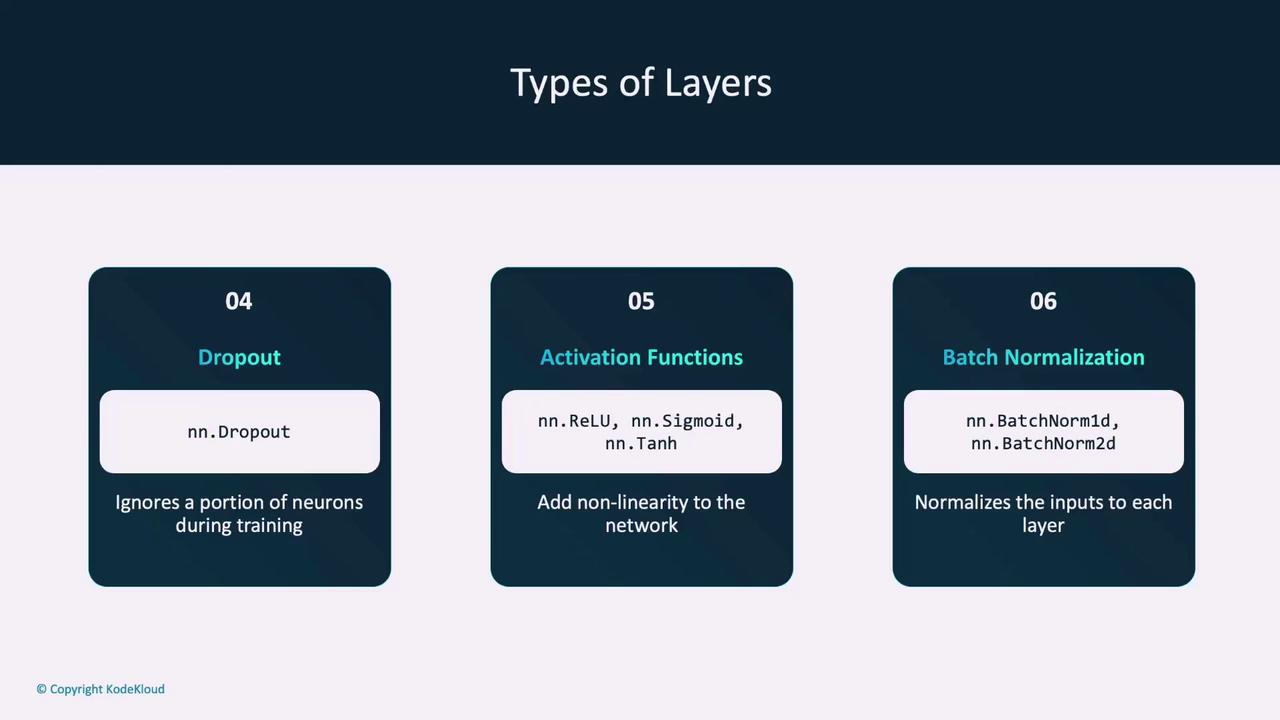 Types of Layers

04

Dropout

nn.Dropout

Ignores a portion of neurons during training

05

Activation Functions

nn.ReLU, nn.Sigmoid, nn.Tanh

Add non-linearity to the network

06

Batch Normalization

nn.BatchNorm1d, nn.BatchNorm2d

Normalizes the inputs to each layer

© Copyright KodeKloud